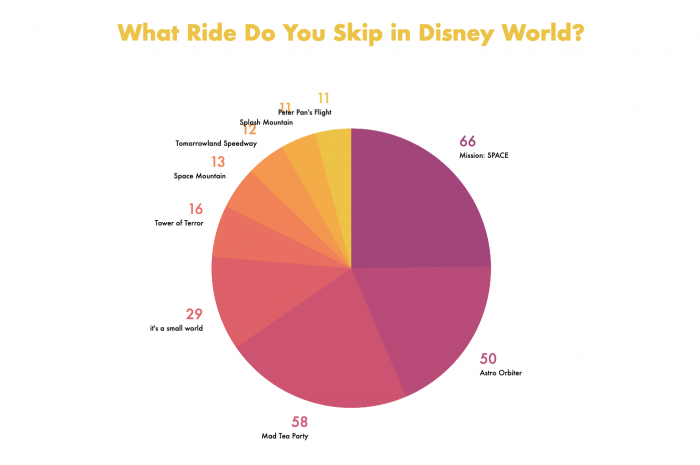 What Ride Do You Skip in Disney World?

11
Peter Pan's Flight

11
Splash Mountain

12
Tomorrowland Speedway

13
Space Mountain

16
Tower of Terror

29
it's a small world

58
Mad Tea Party

50
Astro Orbiter

66
Mission: SPACE